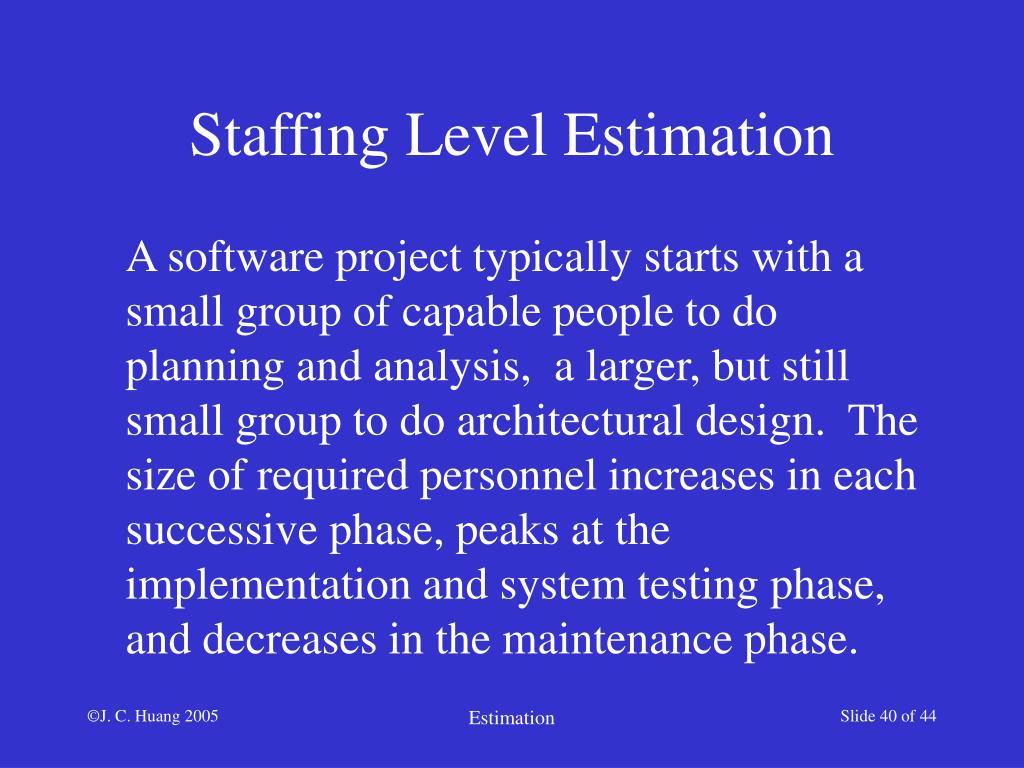 Staffing Level Estimation

A software project typically starts with a small group of capable people to do planning and analysis,  a larger, but still small group to do architectural design.  The size of required personnel increases in each successive phase, peaks at the implementation and system testing phase, and decreases in the maintenance phase.

©J. C. Huang 2005

Estimation

Slide 40 of 44